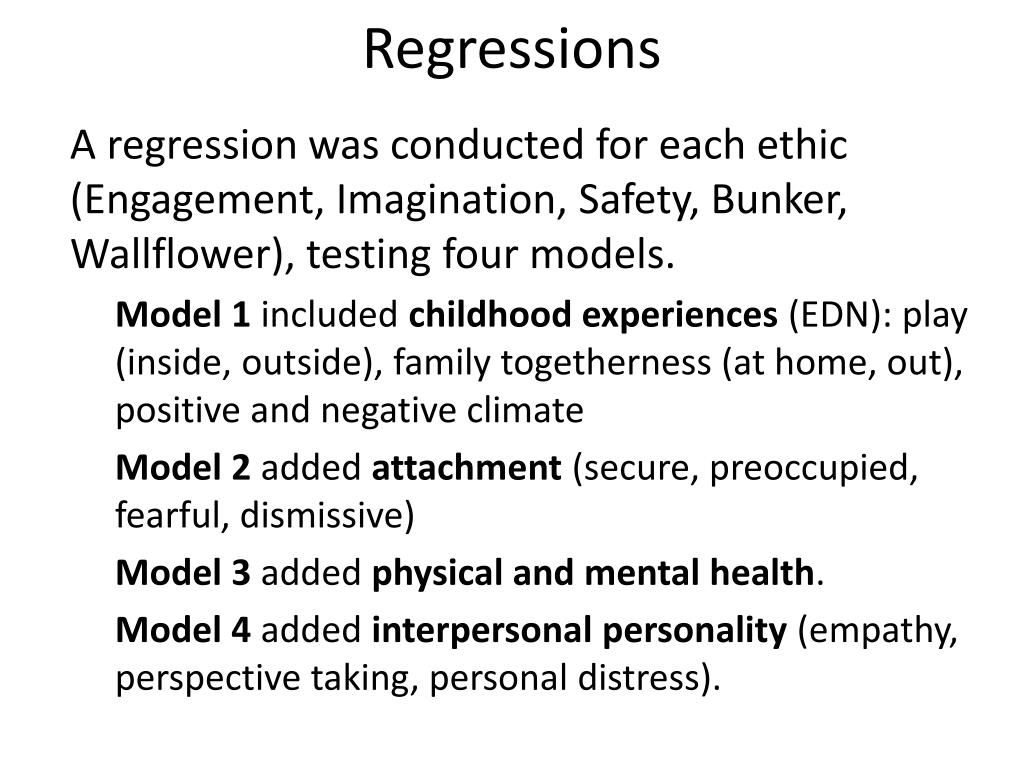 Regressions

A regression was conducted for each ethic (Engagement, Imagination, Safety, Bunker, Wallflower), testing four models.

Model 1 included childhood experiences (EDN): play (inside, outside), family togetherness (at home, out), positive and negative climate

Model 2 added attachment (secure, preoccupied, fearful, dismissive)

Model 3 added physical and mental health.

Model 4 added interpersonal personality (empathy, perspective taking, personal distress).